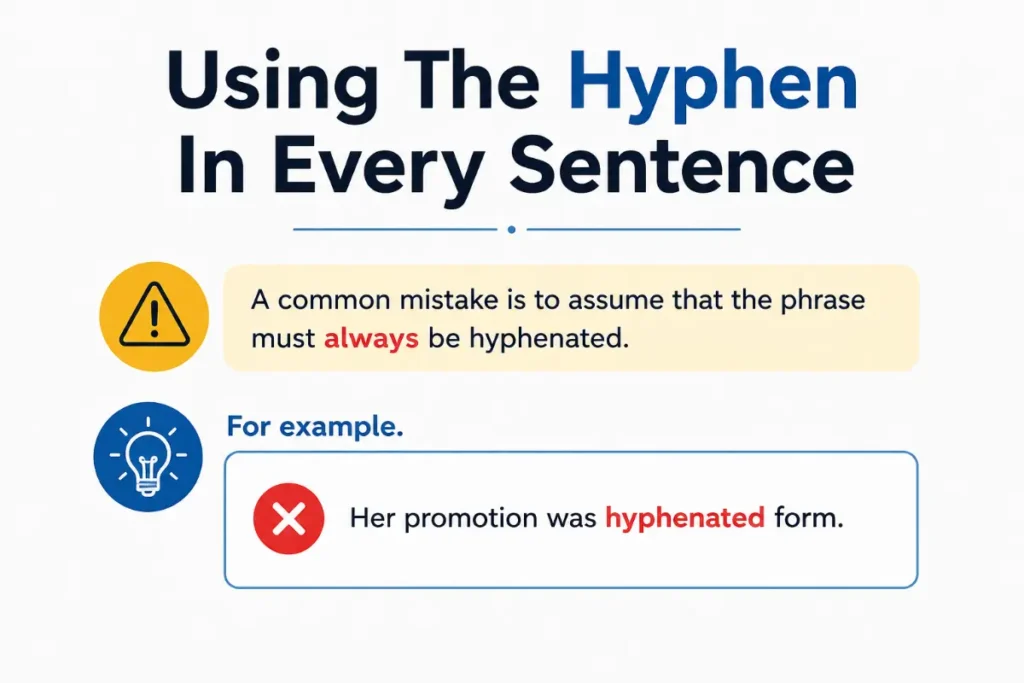 Using The Hyphen In Every Sentence

A common mistake is to assume that the phrase must always be hyphenated.

For example.

Her promotion was hyphenated form.